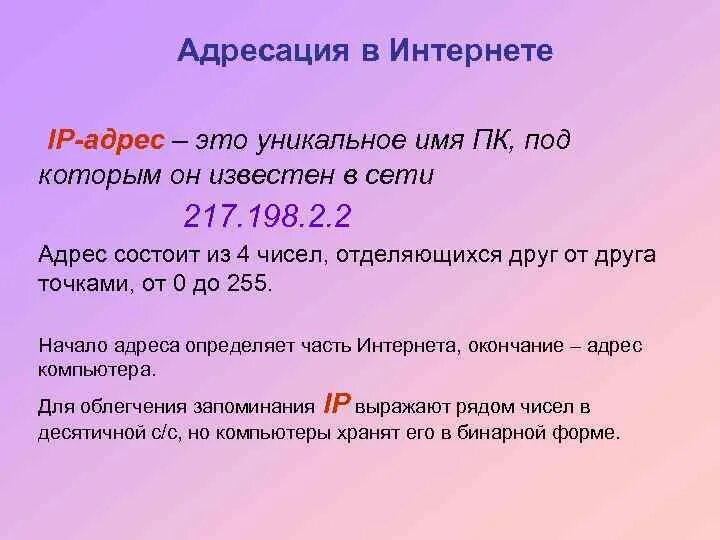 Адресация в Интернете

IP-адрес – это уникальное имя ПК, под которым он известен в сети

217.198.2.2

Адрес состоит из 4 чисел, отделяющихся друг от друга точками, от 0 до 255.

Начало адреса определяет часть Интернета, окончание – адрес компьютера.

Для облегчения запоминания IP выражают рядом чисел в десятичной с/с, но компьютеры хранят его в бинарной форме.